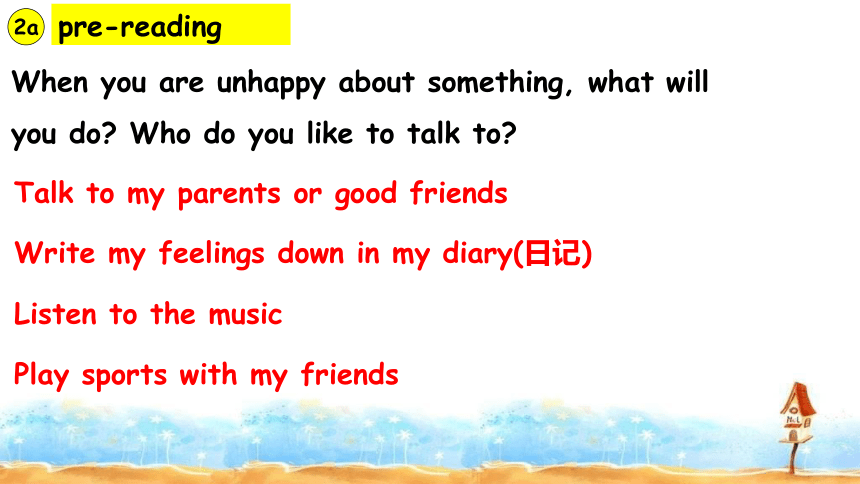 2a pre-reading

When you are unhappy about something, what will you do? Who do you like to talk to?

Talk to my parents or good friends

Write my feelings down in my diary(日记)

Listen to the music

Play sports with my friends

No.1